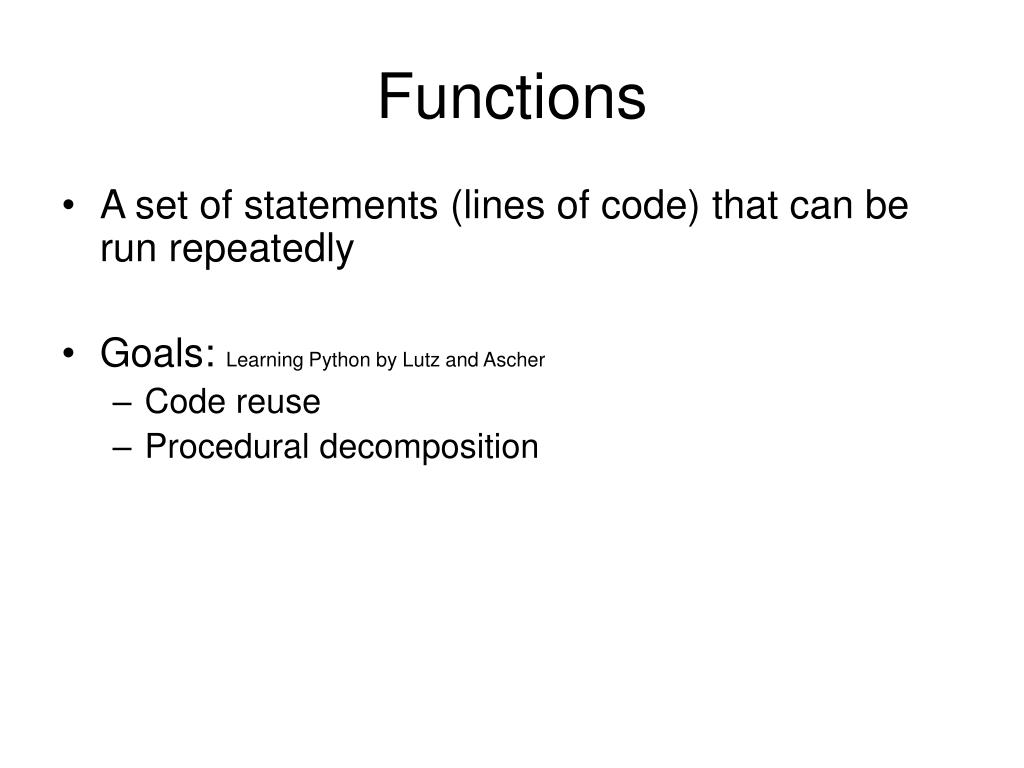 Functions

• A set of statements (lines of code) that can be run repeatedly

• Goals: Learning Python by Lutz and Ascher
– Code reuse
– Procedural decomposition